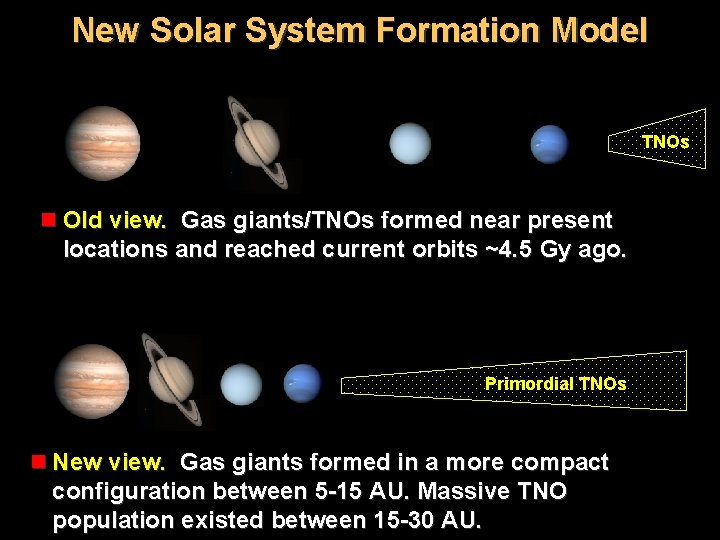 New Solar System Formation Model

TNOs

Old view. Gas giants/TNOs formed near present locations and reached current orbits ~4.5 Gy ago.

Primordial TNOs

New view. Gas giants formed in a more compact configuration between 5-15 AU. Massive TNO population existed between 15-30 AU.